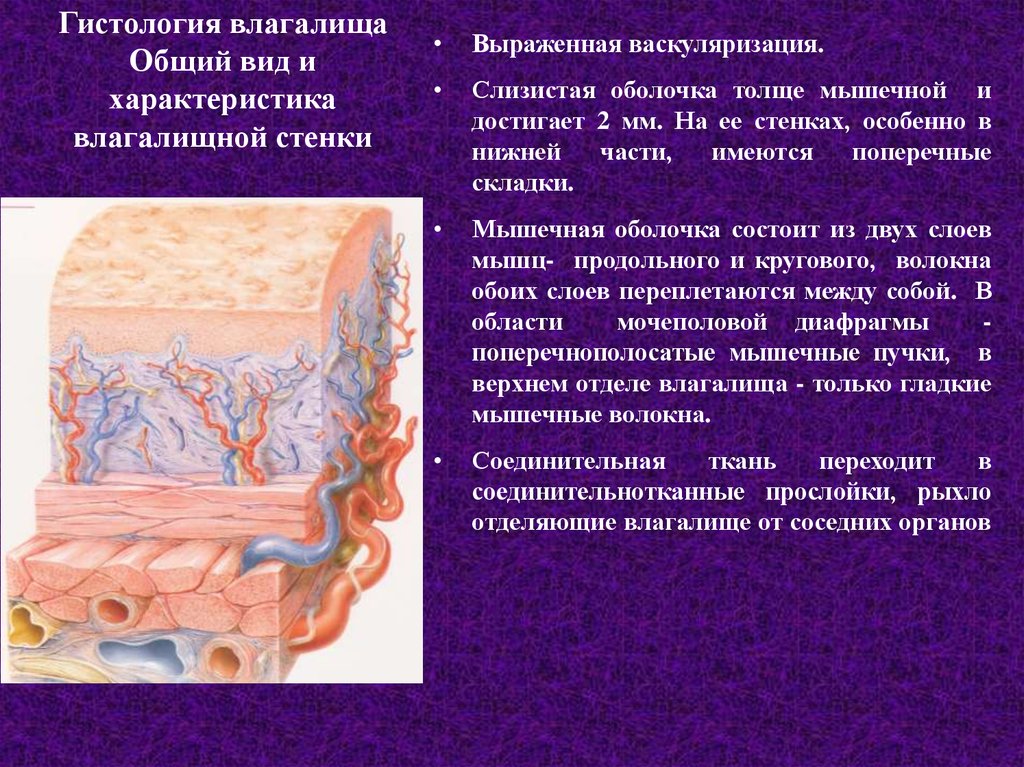 Гистология влагалища
Общий вид и характеристика влагалищной стенки

• Выраженная васкуляризация.

• Слизистая оболочка толще мышечной и достигает 2 мм. На ее стенках, особенно в нижней части, имеются поперечные складки.

• Мышечная оболочка состоит из двух слоев мышц- продольного и кругового, волокна обоих слоев переплетаются между собой. В области мочеполовой диафрагмы - поперечнополосатые мышечные пучки, в верхнем отделе влагалища - только гладкие мышечные волокна.

• Соединительная ткань переходит в соединительнотканные прослойки, рыхло отделяющие влагалище от соседних органов